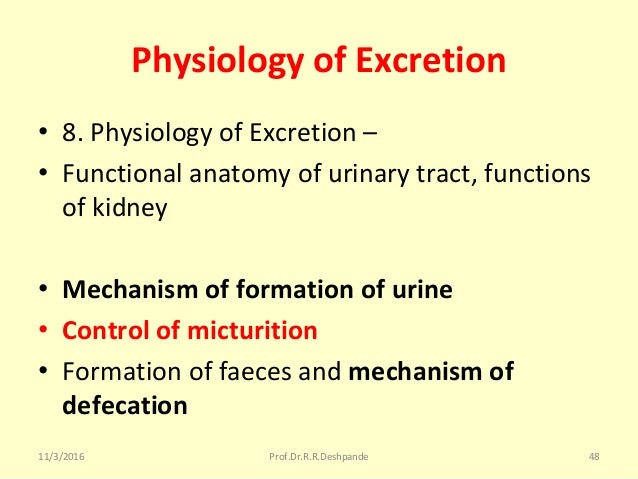 Physiology of Excretion

• 8. Physiology of Excretion –
• Functional anatomy of urinary tract, functions of kidney

• Mechanism of formation of urine
• Control of micturition
• Formation of faeces and mechanism of defecation

11/3/2016 Prof.Dr.R.R.Deshpande 48